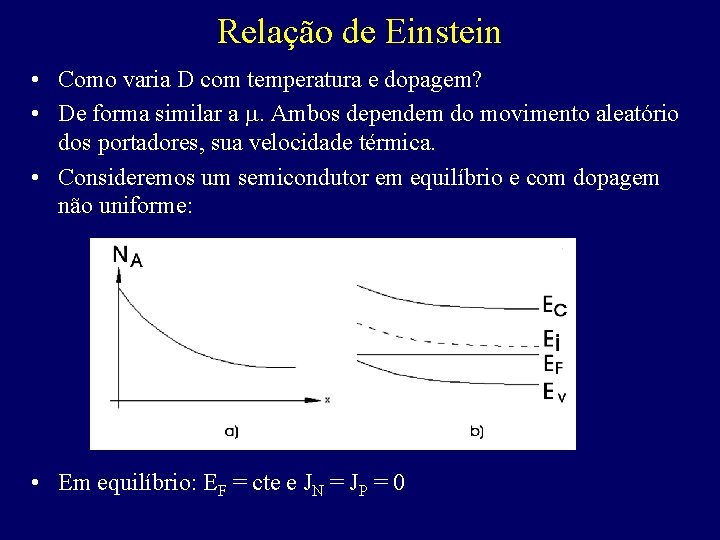 Relação de Einstein

• Como varia D com temperatura e dopagem?
• De forma similar a $\mu$. Ambos dependem do movimento aleatório dos portadores, sua velocidade térmica.
• Consideremos um semicondutor em equilíbrio e com dopagem não uniforme:

$N_A$

x

a)

$E_C$

$E_i$

$E_F$

$E_V$

b)

• Em equilíbrio: $E_F$ = cte e $J_N = J_P = 0$